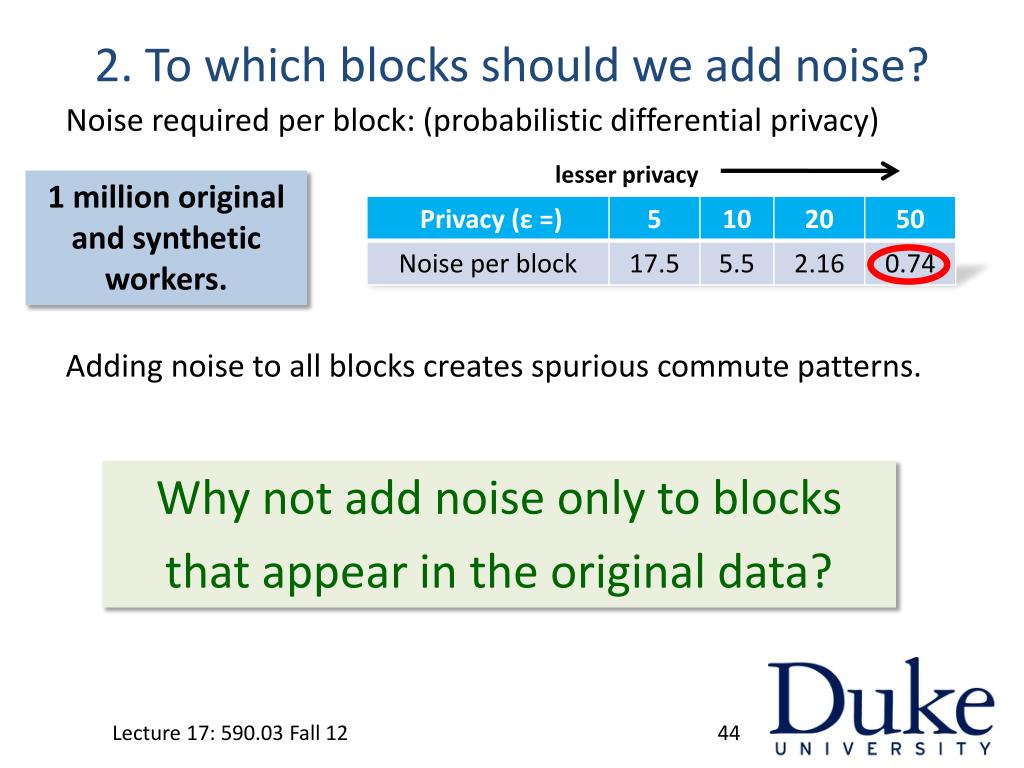 2. To which blocks should we add noise?

Noise required per block: (probabilistic differential privacy)

1 million original and synthetic workers.

lesser privacy

| Privacy (ε =) | 5 | 10 | 20 | 50 |
|---|---|---|---|---|
| Noise per block | 17.5 | 5.5 | 2.16 | 0.74 |

Adding noise to all blocks creates spurious commute patterns.

Why not add noise only to blocks that appear in the original data?

Lecture 17: 590.03 Fall 12

44

Duke
UNIVERSITY